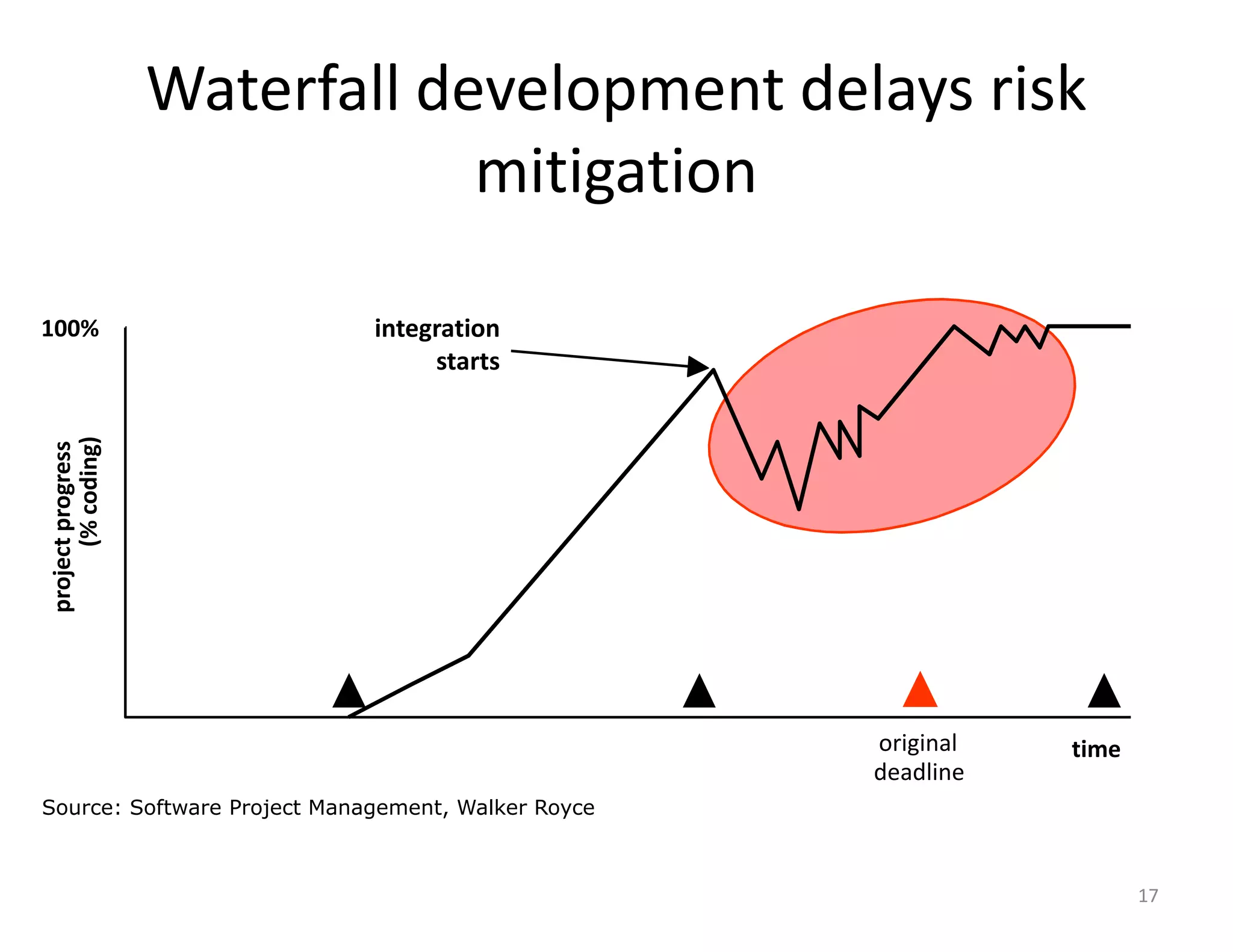 Waterfall development delays risk mitigation

100%

project progress (% coding)

integration starts

original deadline

time

Source: Software Project Management, Walker Royce

17